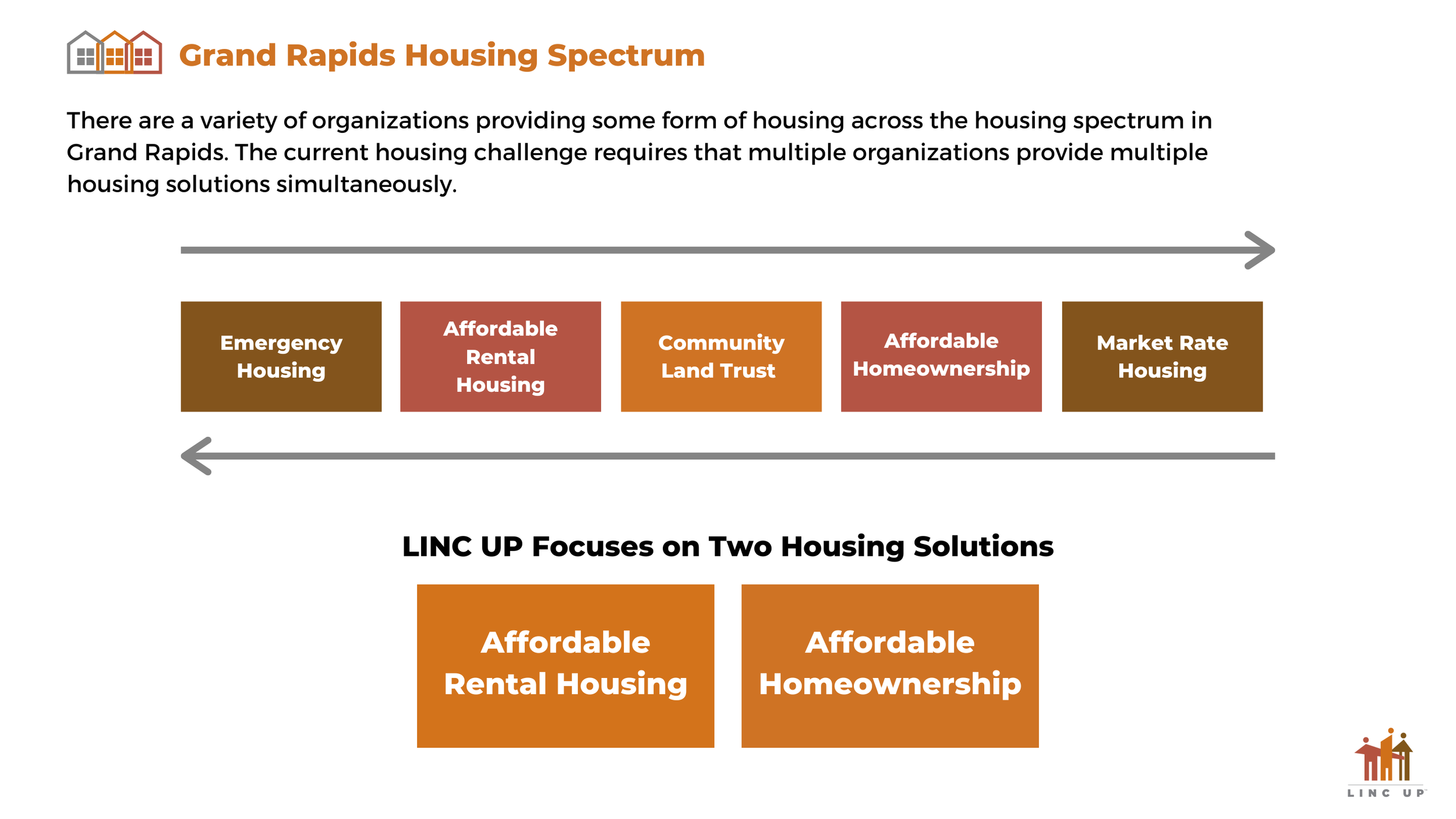 Grand Rapids Housing Spectrum

There are a variety of organizations providing some form of housing across the housing spectrum in Grand Rapids. The current housing challenge requires that multiple organizations provide multiple housing solutions simultaneously.

Emergency Housing

Affordable Rental Housing

Community Land Trust

Affordable Homeownership

Market Rate Housing

LINC UP Focuses on Two Housing Solutions

Affordable Rental Housing

Affordable Homeownership

LINC UP